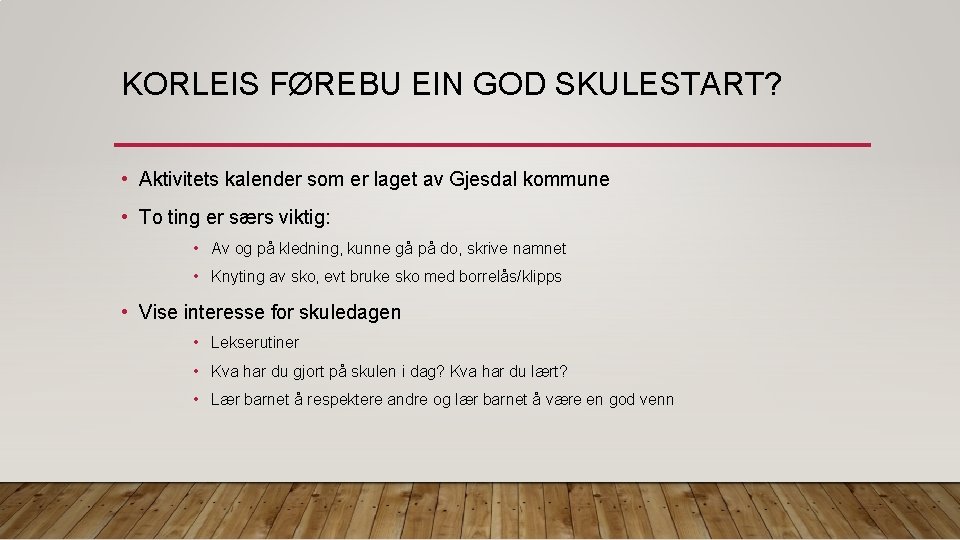 KORLEIS FØREBU EIN GOD SKULESTART?

• Aktivitets kalender som er laget av Gjesdal kommune

• To ting er særs viktig:

• Av og på kledning, kunne gå på do, skrive namnet

• Knyting av sko, evt bruke sko med borrelås/klipps

• Vise interesse for skuledagen

• Lekserutiner

• Kva har du gjort på skulen i dag? Kva har du lært?

• Lær barnet å respektere andre og lær barnet å være en god venn